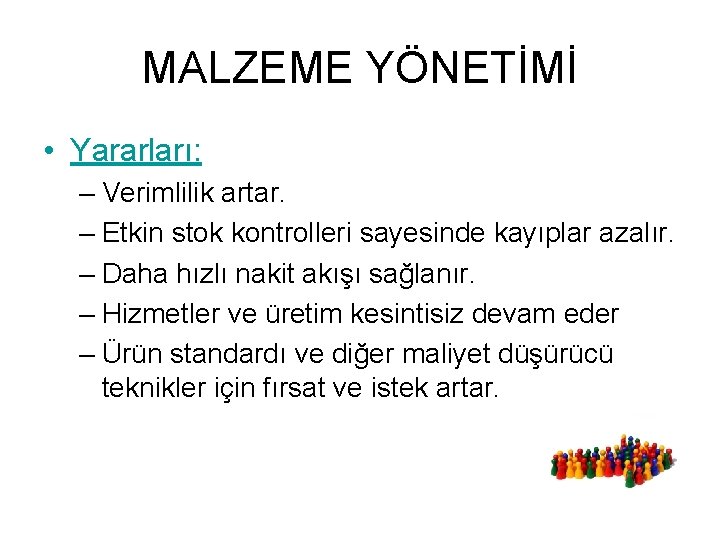 MALZEME YÖNETİMİ

• Yararları:
– Verimlilik artar.
– Etkin stok kontrolleri sayesinde kayıplar azalır.
– Daha hızlı nakit akışı sağlanır.
– Hizmetler ve üretim kesintisiz devam eder
– Ürün standardı ve diğer maliyet düşürücü teknikler için fırsat ve istek artar.